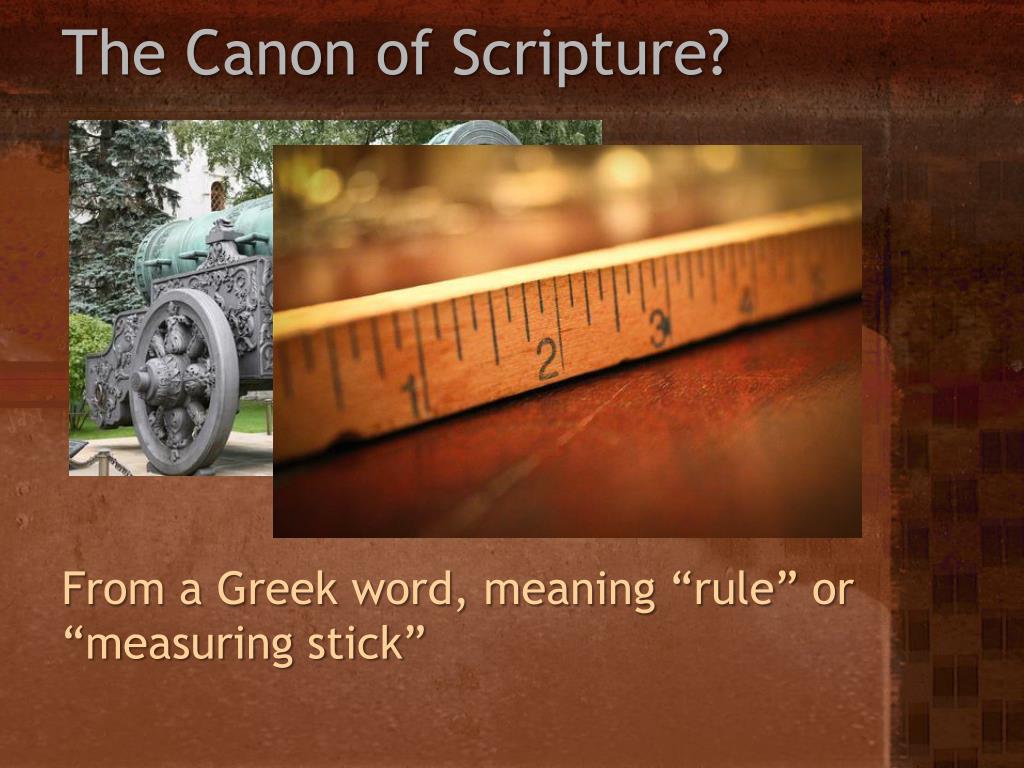 The Canon of Scripture?

1 2 3 4

From a Greek word, meaning “rule” or “measuring stick”